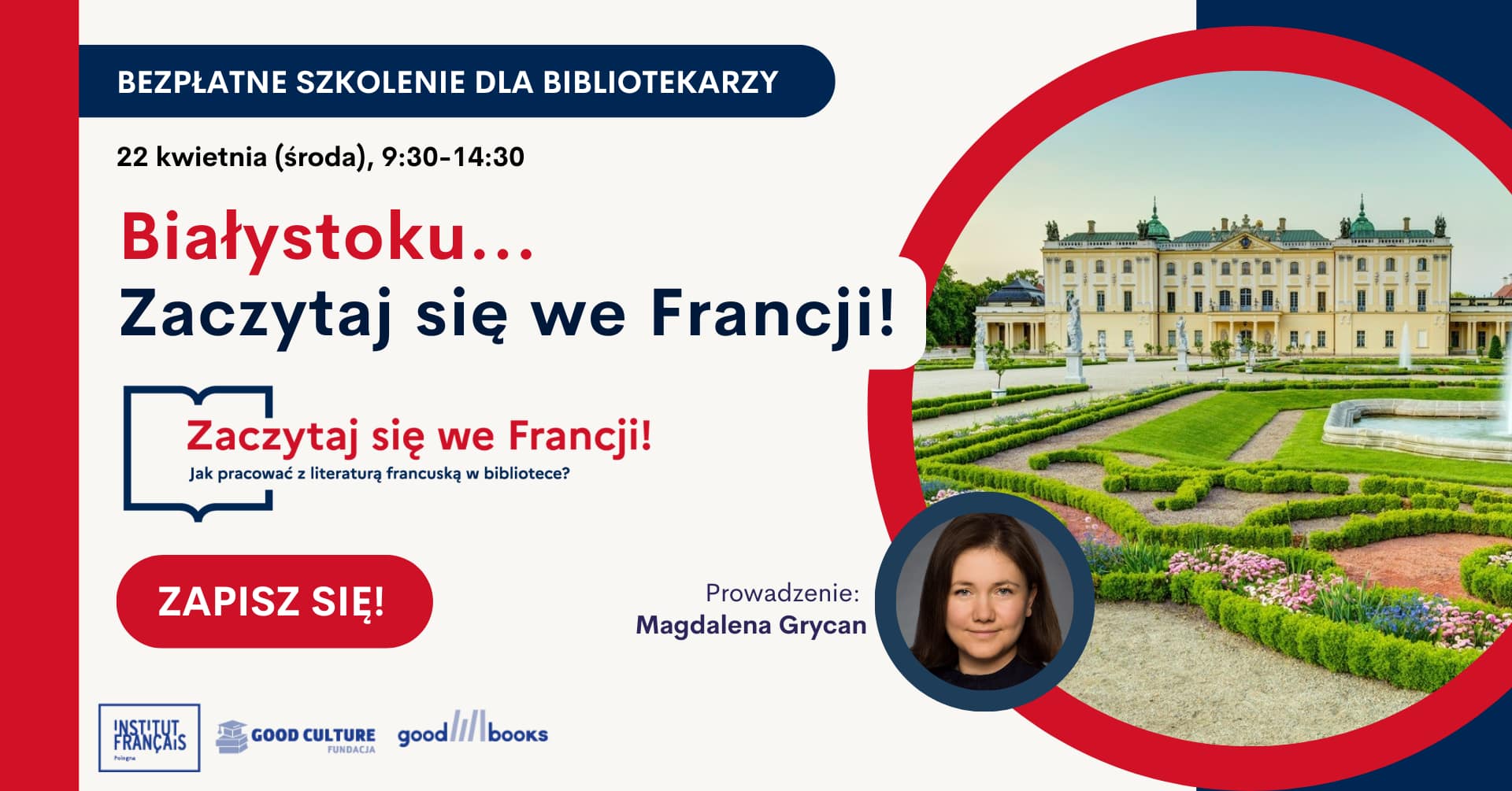 BEZPŁATNE SZKOLENIE DLA BIBLIOTEKARZY

22 kwietnia (środa), 9:30-14:30

Białystoku...
Zaczytaj się we Francji!

Zaczytaj się we Francji!
Jak pracować z literaturą francuską w bibliotece?

ZAPISZ SIĘ!

Prowadzenie:
Magdalena Grycan

INSTITUT FRANÇAIS Pologne

GOOD CULTURE FUNDACJA

good books